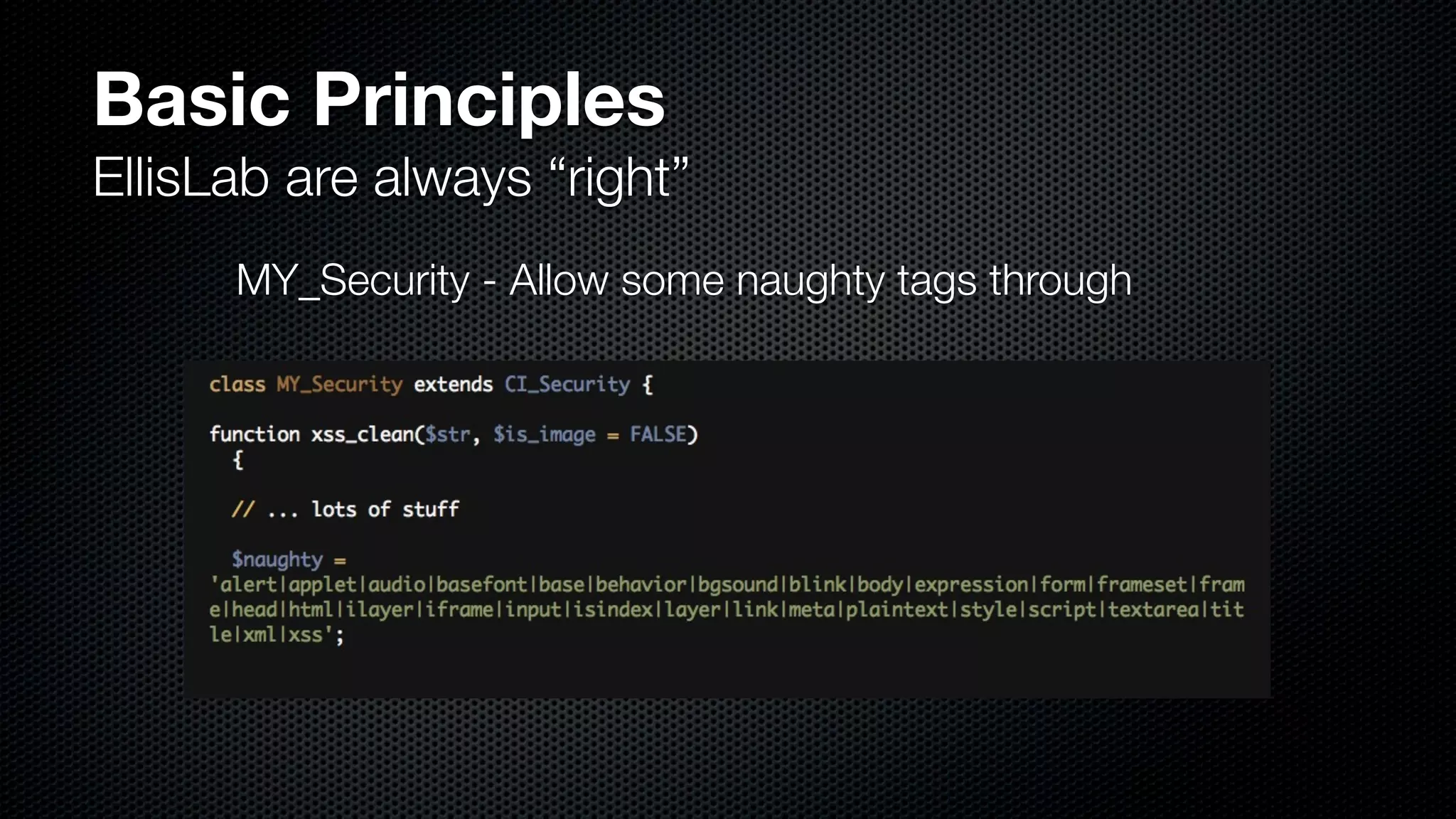 Basic Principles

EllisLab are always “right”

MY_Security - Allow some naughty tags through

class MY_Security extends CI_Security {

function xss_clean($str, $is_image = FALSE)
{

// ... lots of stuff

$naughty =
'alert|applet|audio|basefont|base|behavior|bgsound|blink|body|expression|form|frameset|frame|head|html|ilayer|iframe|input|isindex|layer|link|meta|plaintext|style|script|textarea|title|xml|xss';